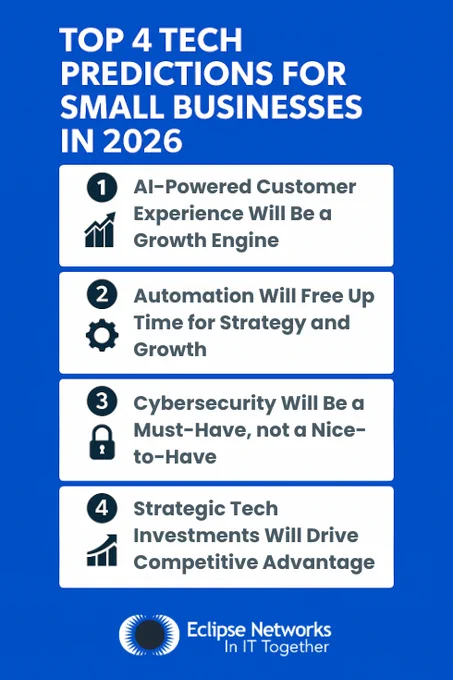 TOP 4 TECH PREDICTIONS FOR SMALL BUSINESSES IN 2026

1 AI-Powered Customer Experience Will Be a Growth Engine

2 Automation Will Free Up Time for Strategy and Growth

3 Cybersecurity Will Be a Must-Have, not a Nice-to-Have

4 Strategic Tech Investments Will Drive Competitive Advantage

Eclipse Networks
In IT Together